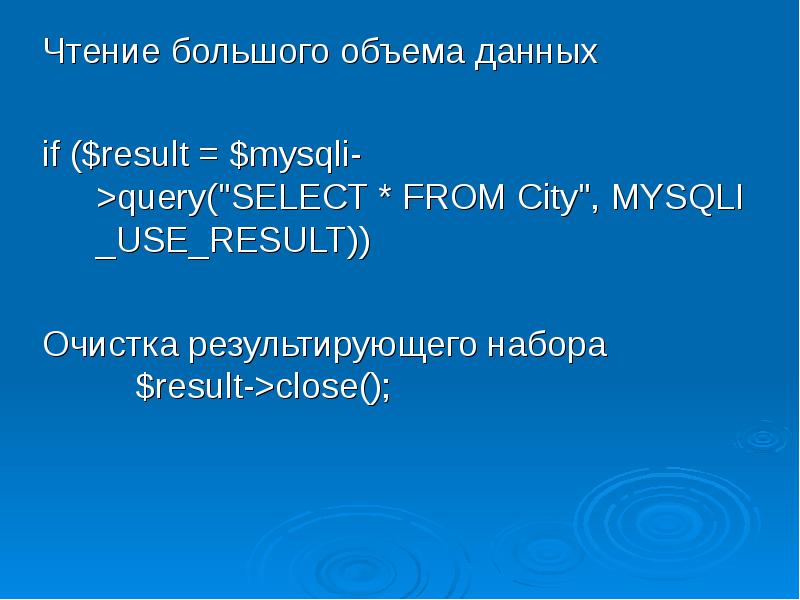 Чтение большого объема данных

if ($result = $mysqli->query("SELECT * FROM City", MYSQLI_USE_RESULT))

Очистка результирующего набора
$result->close();